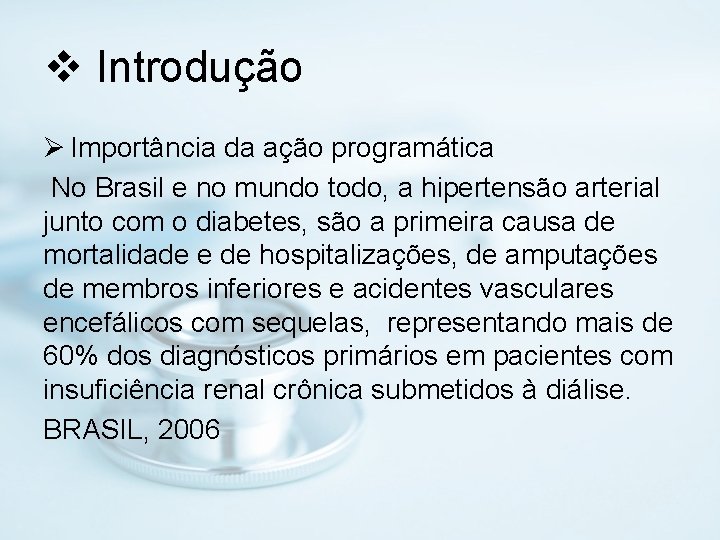 ❖ Introdução

➢ Importância da ação programática

No Brasil e no mundo todo, a hipertensão arterial junto com o diabetes, são a primeira causa de mortalidade e de hospitalizações, de amputações de membros inferiores e acidentes vasculares encefálicos com sequelas, representando mais de 60% dos diagnósticos primários em pacientes com insuficiência renal crônica submetidos à diálise.

BRASIL, 2006